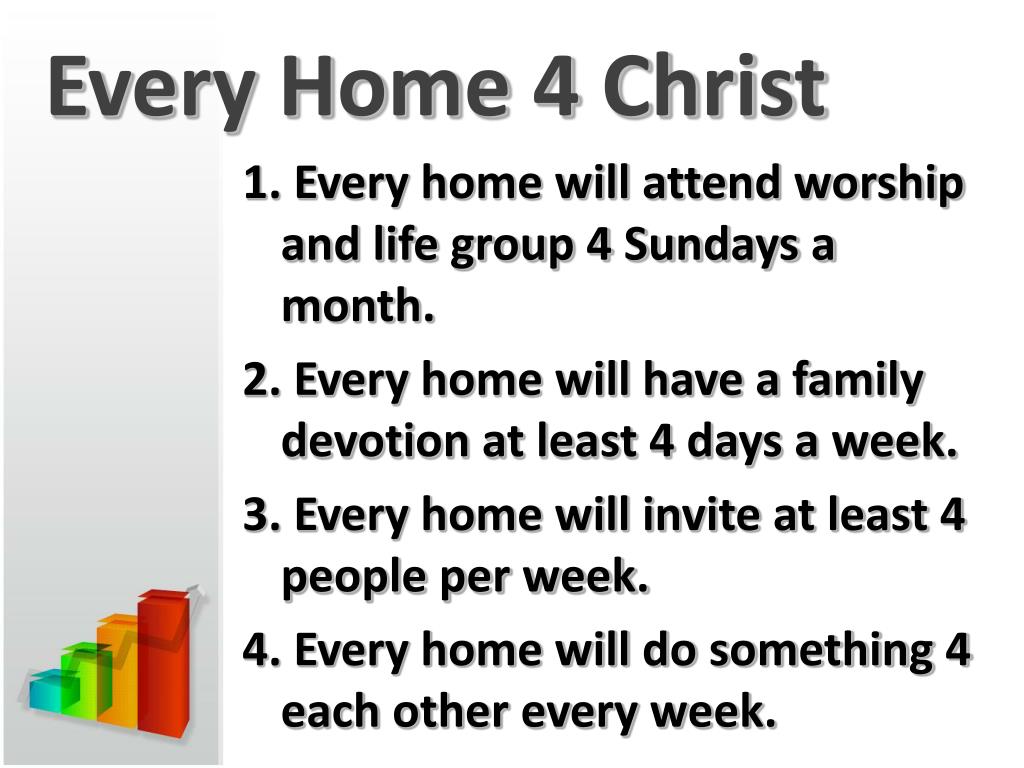 Every Home 4 Christ

1. Every home will attend worship and life group 4 Sundays a month.

2. Every home will have a family devotion at least 4 days a week.

3. Every home will invite at least 4 people per week.

4. Every home will do something 4 each other every week.